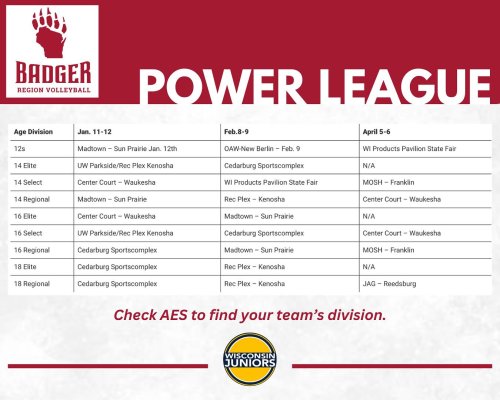 BADGER
REGION VOLLEYBALL

POWER LEAGUE

| Age Division | Jan. 11-12 | Feb.8-9 | April 5-6 |
|---|---|---|---|
| 12s | Madtown – Sun Prairie Jan. 12th | OAW-New Berlin – Feb. 9 | WI Products Pavilion State Fair |
| 14 Elite | UW Parkside/Rec Plex Kenosha | Cedarburg Sportscomplex | N/A |
| 14 Select | Center Court – Waukesha | WI Products Pavilion State Fair | MOSH – Franklin |
| 14 Regional | Madtown – Sun Prairie | Rec Plex – Kenosha | Center Court – Waukesha |
| 16 Elite | Center Court – Waukesha | Madtown – Sun Prairie | N/A |
| 16 Select | UW Parkside/Rec Plex Kenosha | Cedarburg Sportscomplex | Center Court – Waukesha |
| 16 Regional | Cedarburg Sportscomplex | Madtown – Sun Prairie | MOSH – Franklin |
| 18 Elite | Cedarburg Sportscomplex | Rec Plex – Kenosha | N/A |
| 18 Regional | Cedarburg Sportscomplex | Rec Plex – Kenosha | JAG – Reedsburg |

Check AES to find your team's division.

WISCONSIN JUNIORS